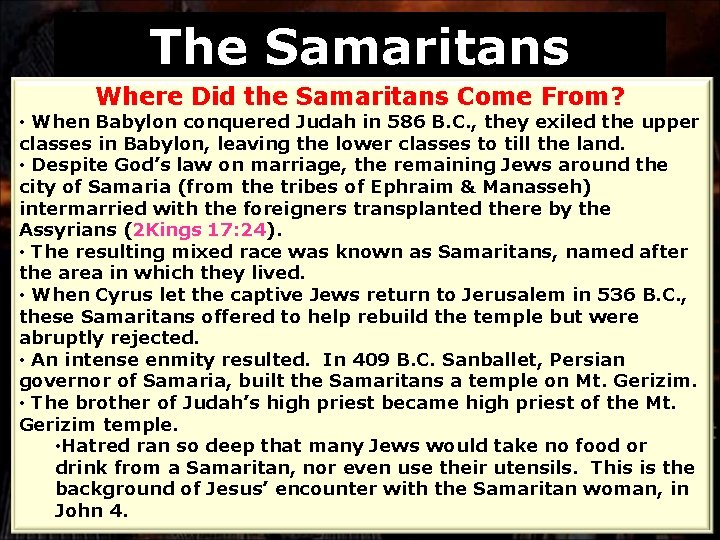 The Samaritans

Where Did the Samaritans Come From?

• When Babylon conquered Judah in 586 B.C., they exiled the upper classes in Babylon, leaving the lower classes to till the land.

• Despite God's law on marriage, the remaining Jews around the city of Samaria (from the tribes of Ephraim & Manasseh) intermarried with the foreigners transplanted there by the Assyrians (2Kings 17:24).

• The resulting mixed race was known as Samaritans, named after the area in which they lived.

• When Cyrus let the captive Jews return to Jerusalem in 536 B.C., these Samaritans offered to help rebuild the temple but were abruptly rejected.

• An intense enmity resulted. In 409 B.C. Sanballet, Persian governor of Samaria, built the Samaritans a temple on Mt. Gerizim.

• The brother of Judah's high priest became high priest of the Mt. Gerizim temple.

•Hatred ran so deep that many Jews would take no food or drink from a Samaritan, nor even use their utensils. This is the background of Jesus' encounter with the Samaritan woman, in John 4.